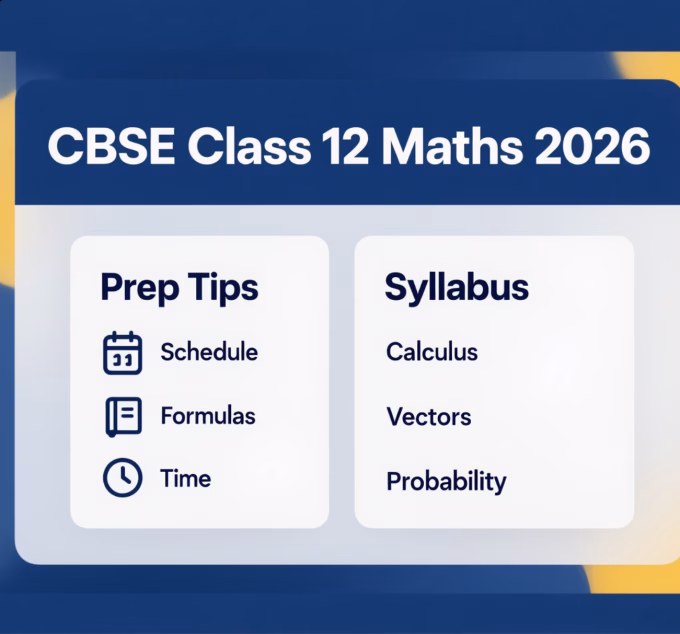 CBSE Class 12 Maths 2026

Prep Tips

Schedule

Formulas

Time

Syllabus

Calculus

Vectors

Probability